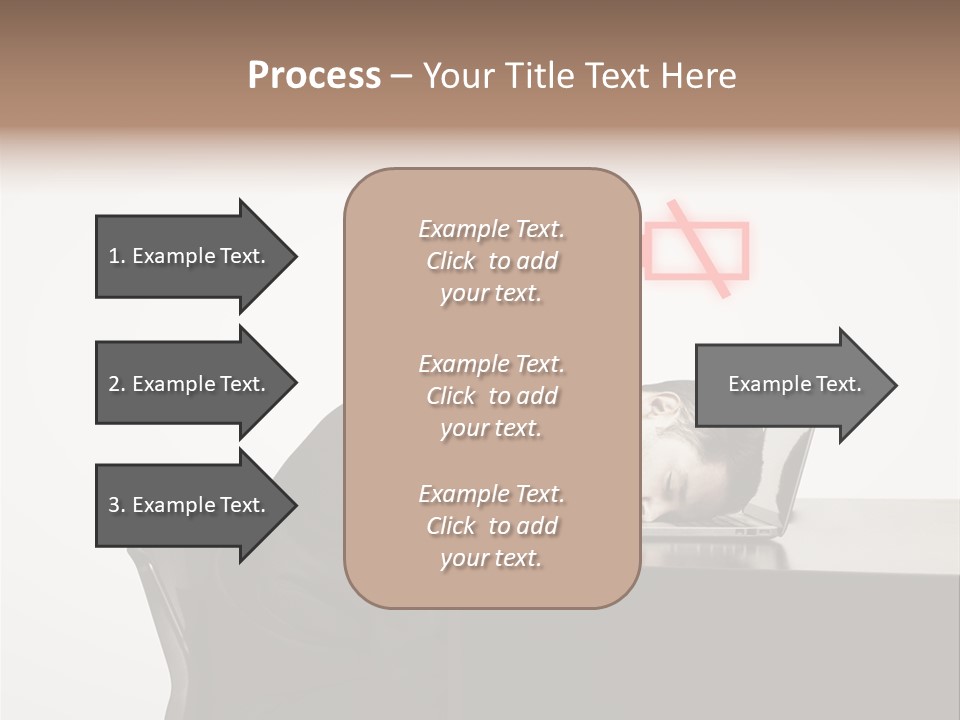 Process – Your Title Text Here

1. Example Text.

2. Example Text.

3. Example Text.

Example Text. Click to add your text.

Example Text. Click to add your text.

Example Text. Click to add your text.

Example Text.